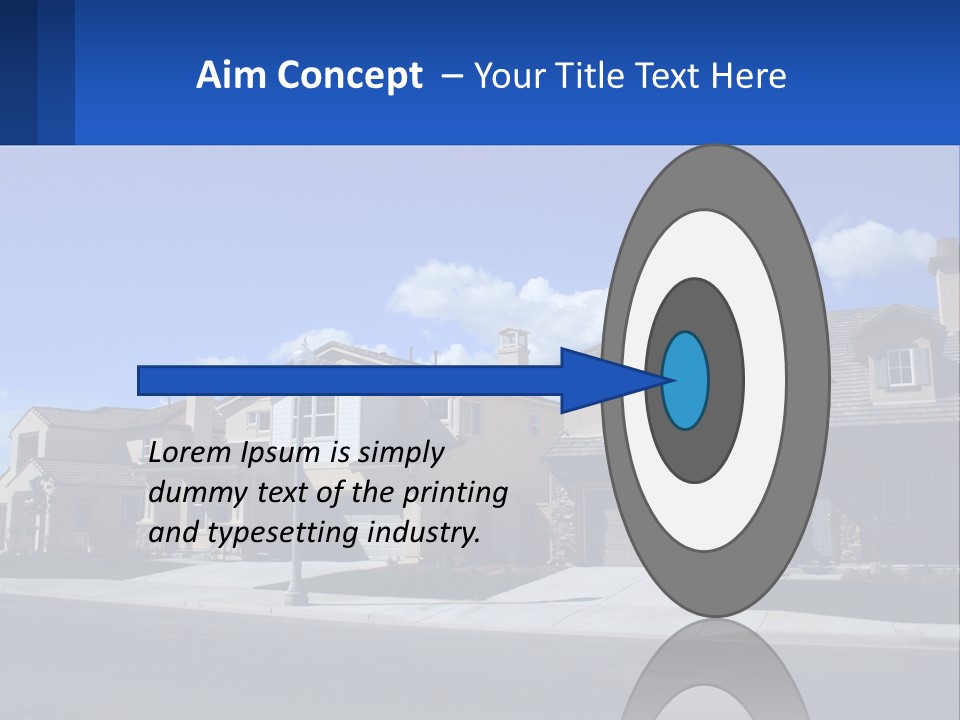 Aim Concept – Your Title Text Here

Lorem Ipsum is simply dummy text of the printing and typesetting industry.